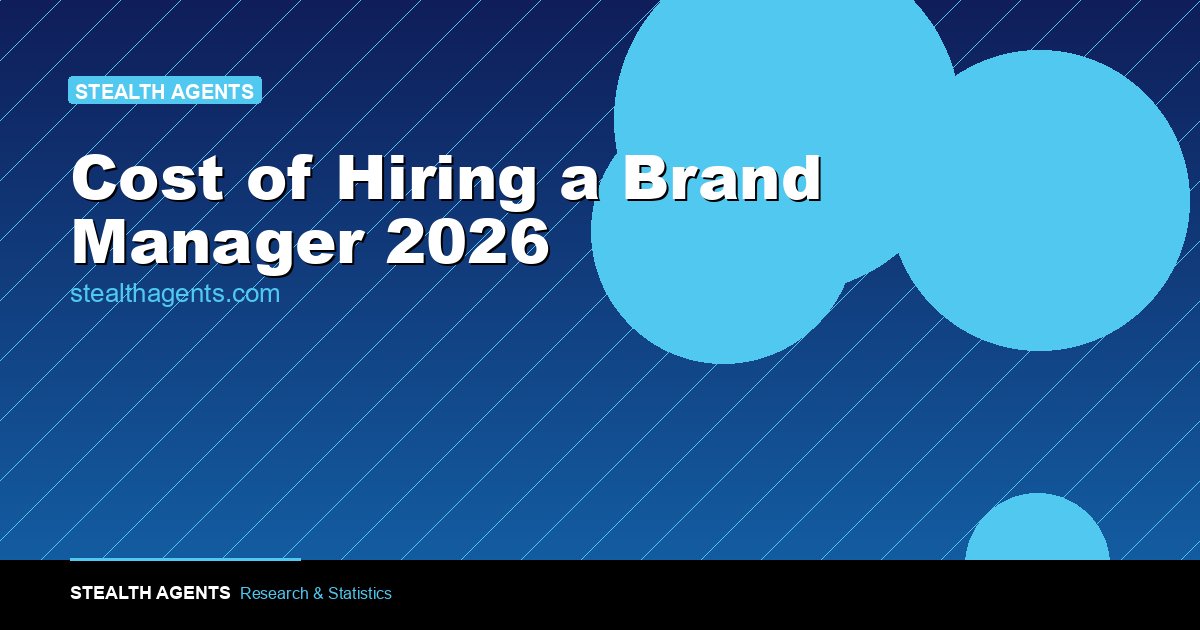 STEALTH AGENTS

Cost of Hiring a Brand Manager 2026

stealthagents.com

STEALTH AGENTS Research & Statistics